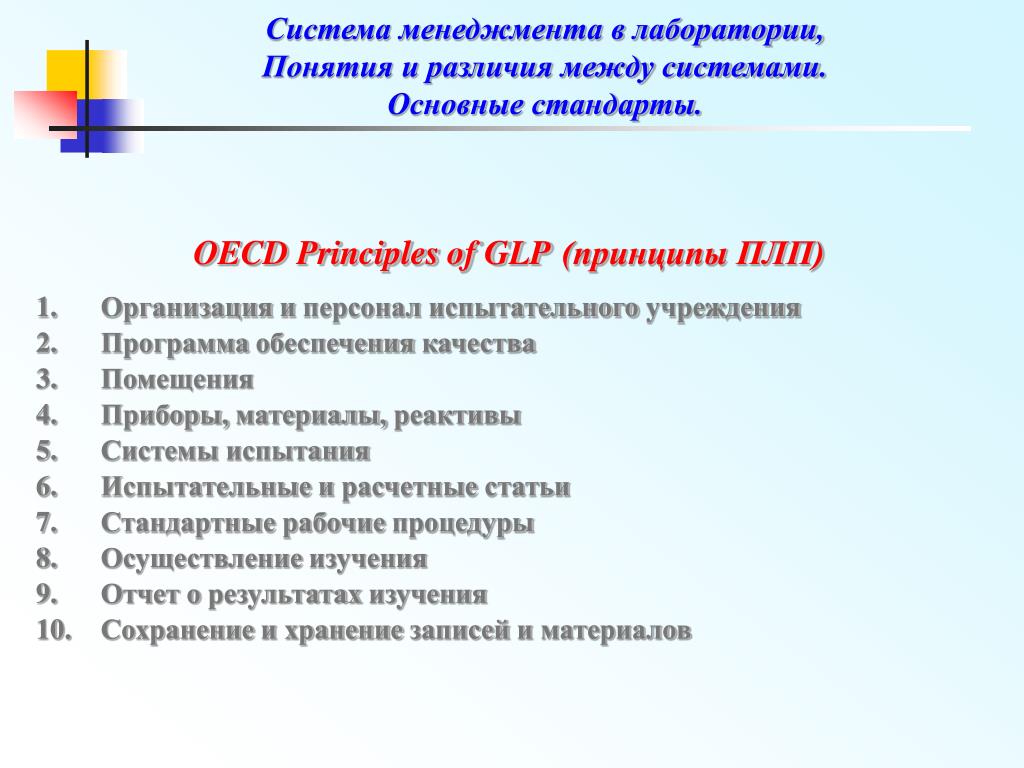 Система менеджмента в лаборатории, Понятия и различия между системами. Основные стандарты.

OECD Principles of GLP (принципы ПЛП)

1. Организация и персонал испытательного учреждения
2. Программа обеспечения качества
3. Помещения
4. Приборы, материалы, реактивы
5. Системы испытания
6. Испытательные и расчетные статьи
7. Стандартные рабочие процедуры
8. Осуществление изучения
9. Отчет о результатах изучения
10. Сохранение и хранение записей и материалов